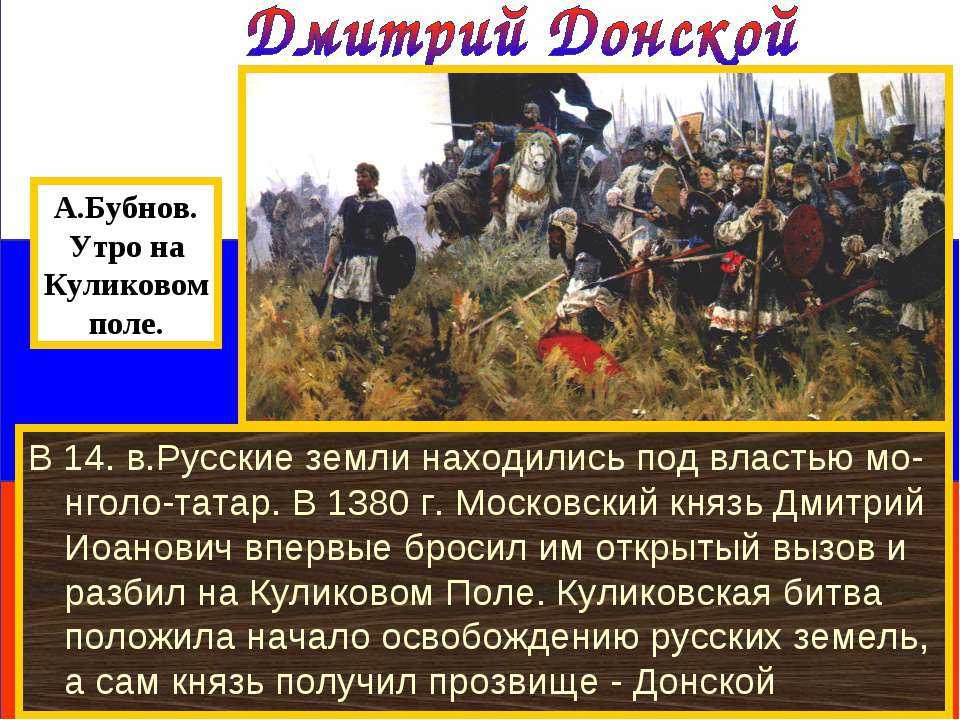 Дмитрий Донской

А.Бубнов. Утро на Куликовом поле.

В 14. в.Русские земли находились под властью монголо-татар. В 1380 г. Московский князь Дмитрий Иоанович впервые бросил им открытый вызов и разбил на Куликовом Поле. Куликовская битва положила начало освобождению русских земель, а сам князь получил прозвище - Донской